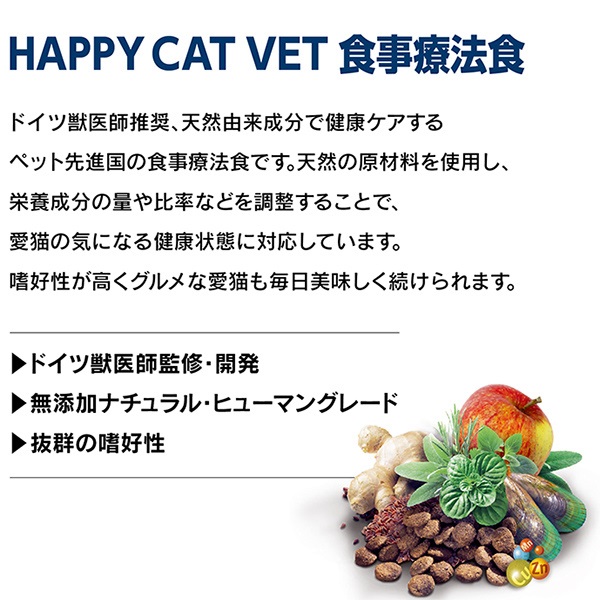 HAPPY CAT VET 食事療法食

ドイツ獣医師推奨、天然由来成分で健康ケアする
ペット先進国の食事療法食です。天然の原材料を使用し、
栄養成分の量や比率などを調整することで、
愛猫の気になる健康状態に対応しています。
嗜好性が高くグルメな愛猫も毎日美味しく続けられます。

▶ドイツ獣医師監修・開発
▶無添加ナチュラル・ヒューマングレード
▶抜群の嗜好性

Mn
Cu
Zn